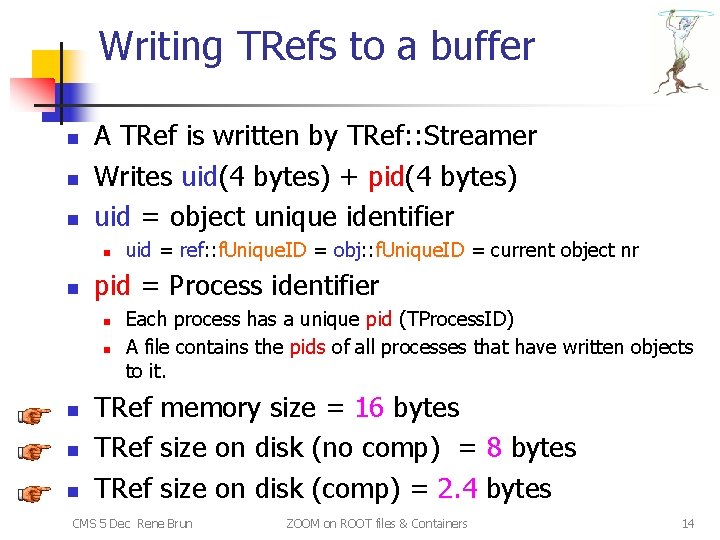 Writing TRefs to a buffer

- A TRef is written by TRef::Streamer
- Writes uid(4 bytes) + pid(4 bytes)
- uid = object unique identifier
  - uid = ref::fUniqueID = obj::fUniqueID = current object nr
- pid = Process identifier
  - Each process has a unique pid (TProcessID)
  - A file contains the pids of all processes that have written objects to it.
- TRef memory size = 16 bytes
- TRef size on disk (no comp) = 8 bytes
- TRef size on disk (comp) = 2.4 bytes

CMS 5 Dec Rene Brun ZOOM on ROOT files & Containers 14